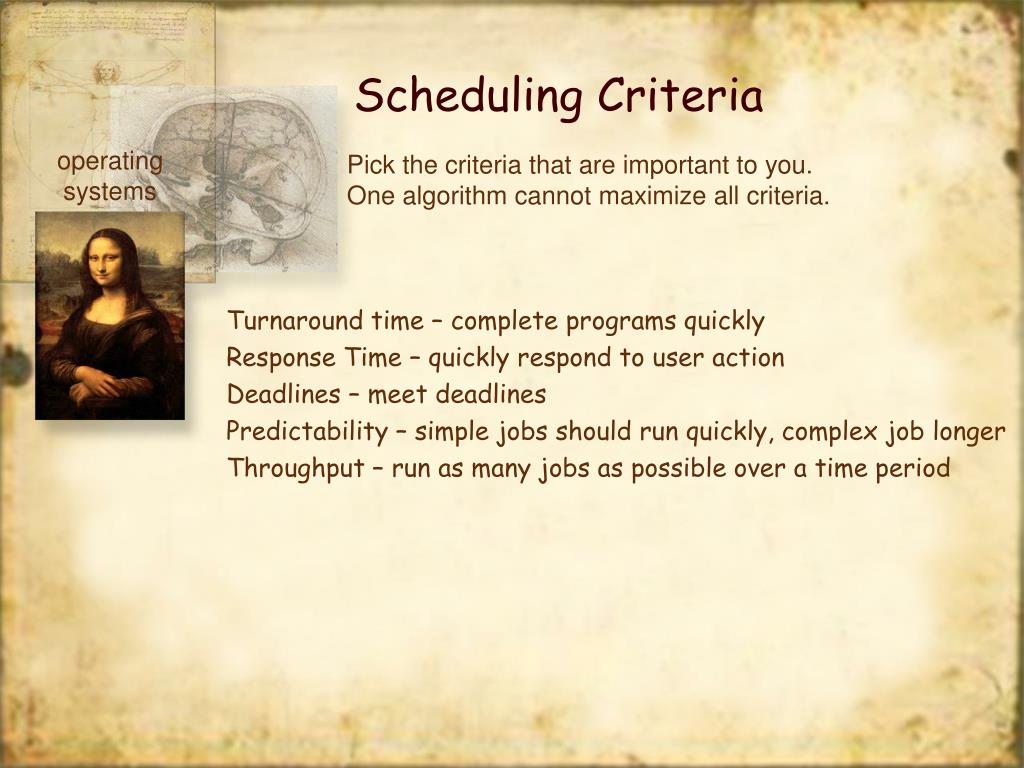 Scheduling Criteria

operating systems

Pick the criteria that are important to you.
One algorithm cannot maximize all criteria.

Turnaround time – complete programs quickly
Response Time – quickly respond to user action
Deadlines – meet deadlines
Predictability – simple jobs should run quickly, complex job longer
Throughput – run as many jobs as possible over a time period